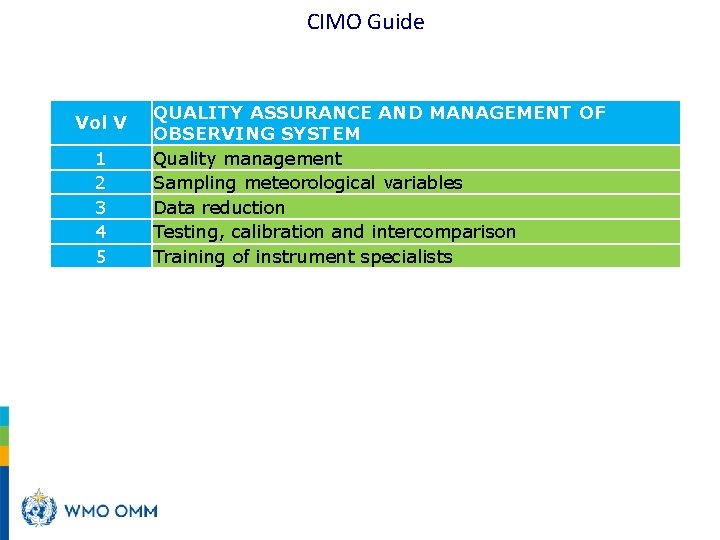 CIMO Guide

| Vol V | QUALITY ASSURANCE AND MANAGEMENT OF OBSERVING SYSTEM |
|---|---|
| 1 | Quality management |
| 2 | Sampling meteorological variables |
| 3 | Data reduction |
| 4 | Testing, calibration and intercomparison |
| 5 | Training of instrument specialists |

WMO OMM